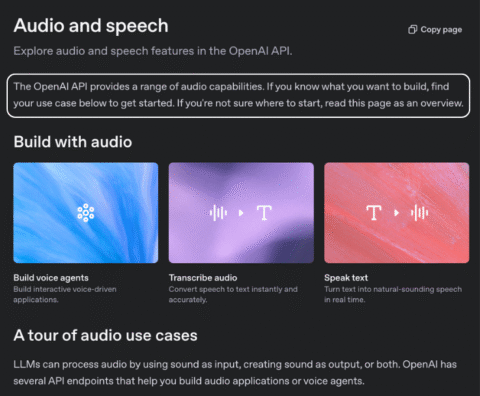 Audio and speech

Copy page

Explore audio and speech features in the OpenAI API.

The OpenAI API provides a range of audio capabilities. If you know what you want to build, find your use case below to get started. If you're not sure where to start, read this page as an overview.

Build with audio

T

T

Build voice agents
Build interactive voice-driven applications.

Transcribe audio
Convert speech to text instantly and accurately.

Speak text
Turn text into natural-sounding speech in real time.

A tour of audio use cases

LLMs can process audio by using sound as input, creating sound as output, or both. OpenAI has several API endpoints that help you build audio applications or voice agents.